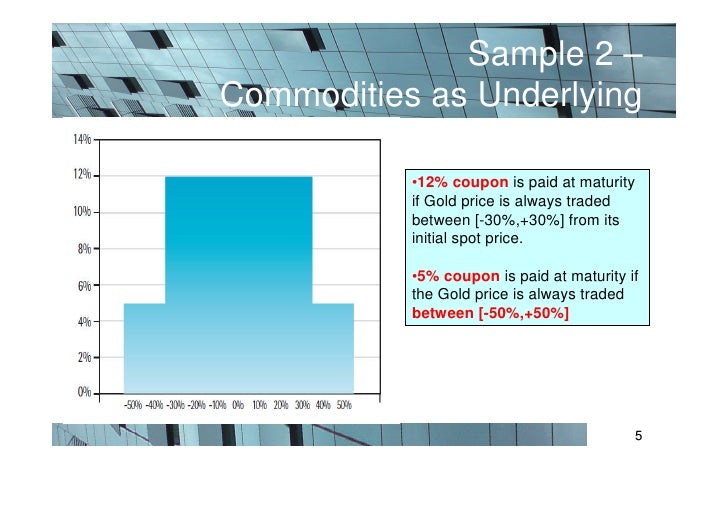 Sample 2 –
Commodities as Underlying

14%
12%
10%
8%
6%
4%
2%
0%
-50% -40% -30% -20% -10% 0% 10% 20% 30% 40% 50%

•12% coupon is paid at maturity if Gold price is always traded between [-30%,+30%] from its initial spot price.

•5% coupon is paid at maturity if the Gold price is always traded between [-50%,+50%]

5